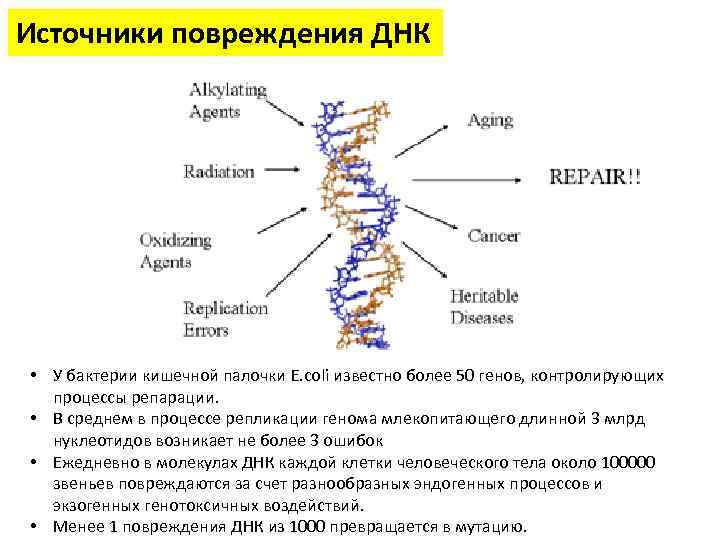 Источники повреждения ДНК

Alkylating Agents

Radiation

Oxidizing Agents

Replication Errors

Aging

REPAIR!!

Cancer

Heritable Diseases

• У бактерии кишечной палочки E.coli известно более 50 генов, контролирующих процессы репарации.
• В среднем в процессе репликации генома млекопитающего длинной 3 млрд нуклеотидов возникает не более 3 ошибок
• Ежедневно в молекулах ДНК каждой клетки человеческого тела около 100000 звеньев повреждаются за счет разнообразных эндогенных процессов и экзогенных генотоксичных воздействий.
• Менее 1 повреждения ДНК из 1000 превращается в мутацию.